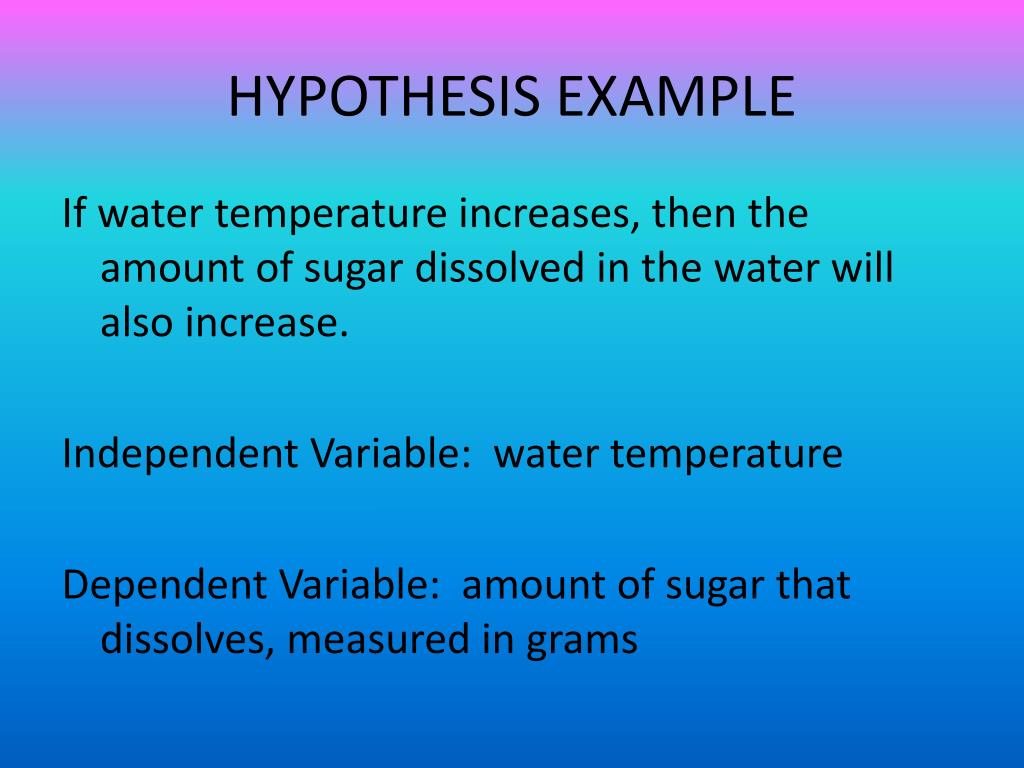 HYPOTHESIS EXAMPLE

If water temperature increases, then the amount of sugar dissolved in the water will also increase.

Independent Variable:  water temperature

Dependent Variable:  amount of sugar that dissolves, measured in grams